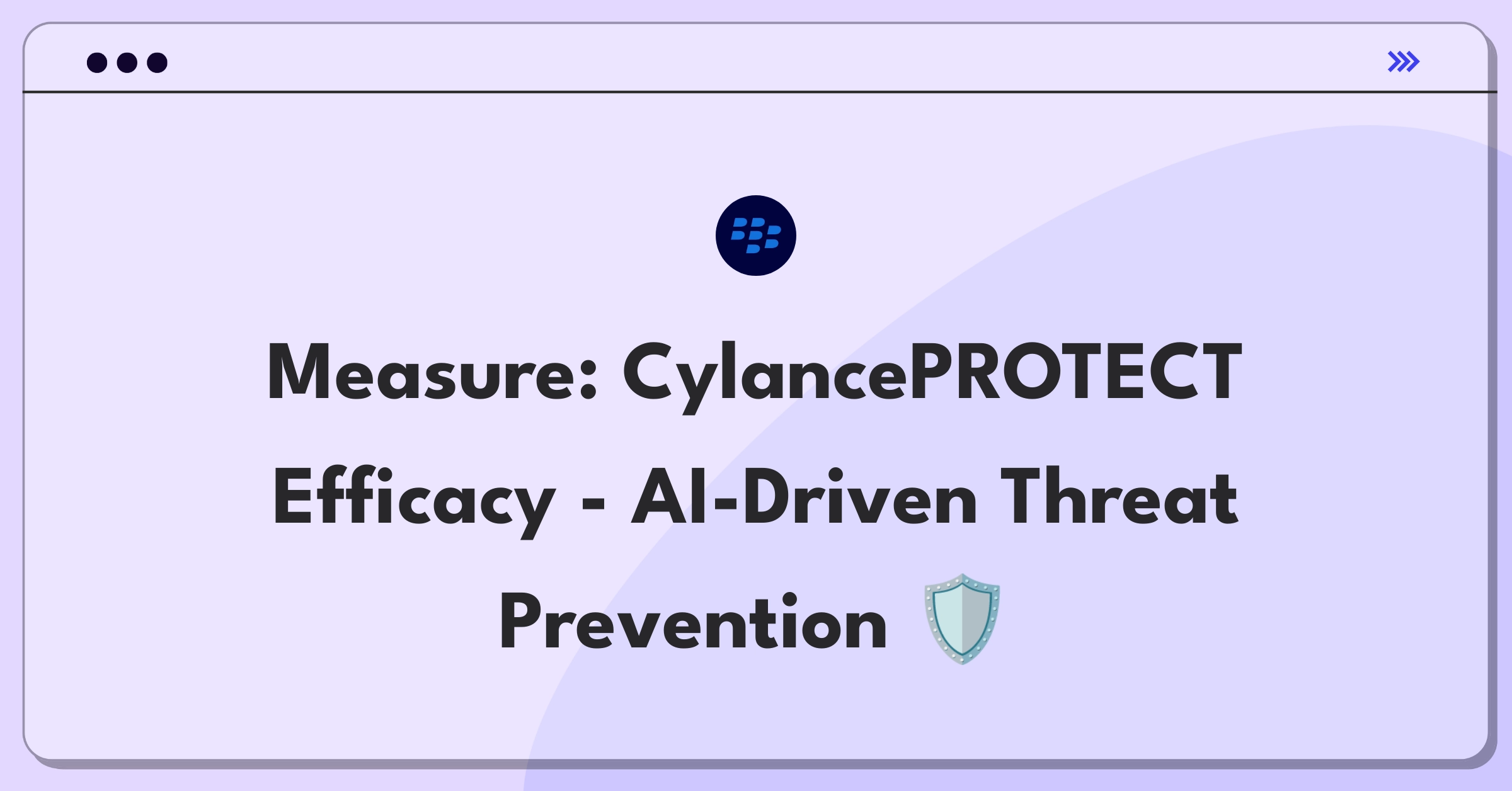 Measure: CylancePROTECT Efficacy - AI-Driven Threat Prevention 🛡️